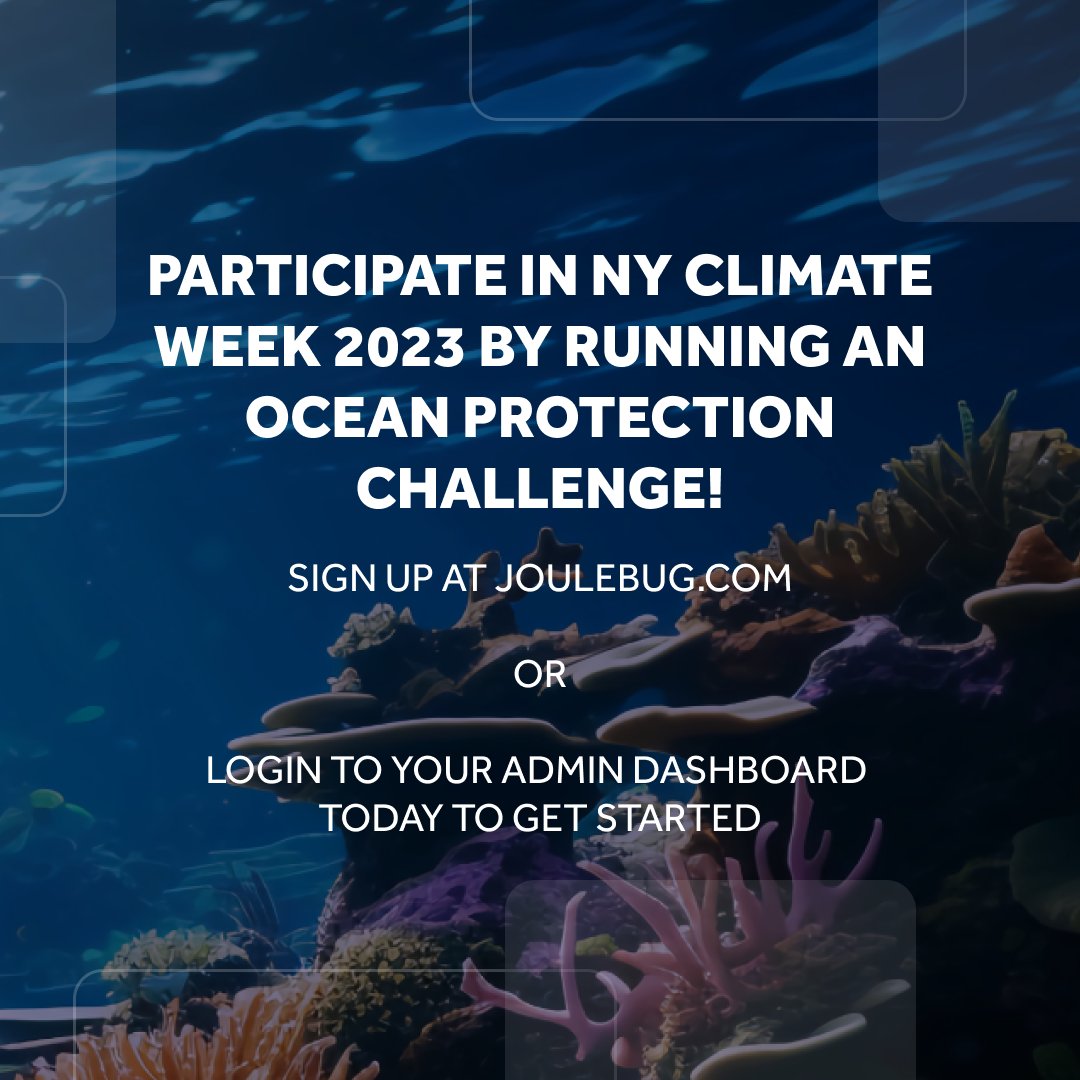 PARTICIPATE IN NY CLIMATE WEEK 2023 BY RUNNING AN OCEAN PROTECTION CHALLENGE!

SIGN UP AT JOULEBUG.COM

OR

LOGIN TO YOUR ADMIN DASHBOARD TODAY TO GET STARTED